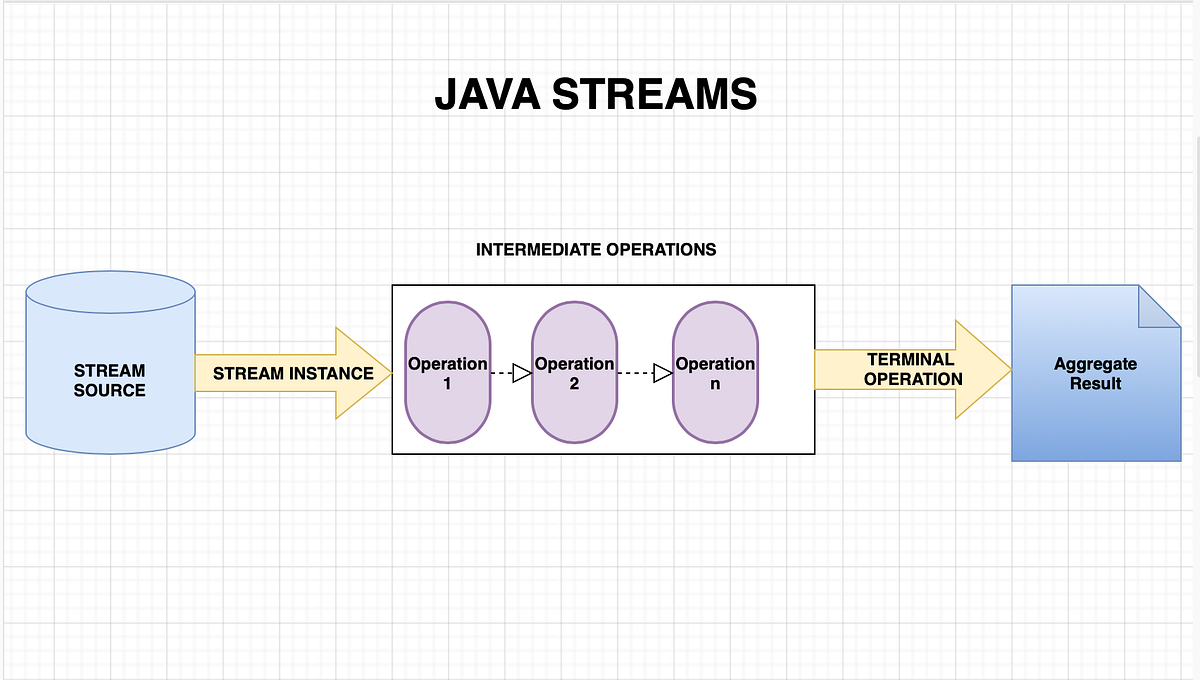 JAVA STREAMS

INTERMEDIATE OPERATIONS

STREAM SOURCE

STREAM INSTANCE

Operation 1

Operation 2

Operation n

TERMINAL OPERATION

Aggregate Result